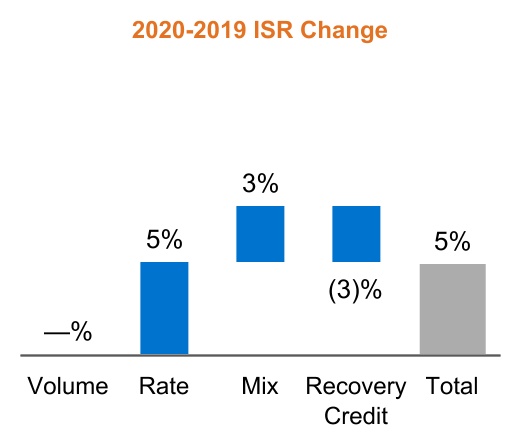 2020-2019 ISR Change

—%

5%

3%

(3)%

5%

Volume

Rate

Mix

Recovery Credit

Total